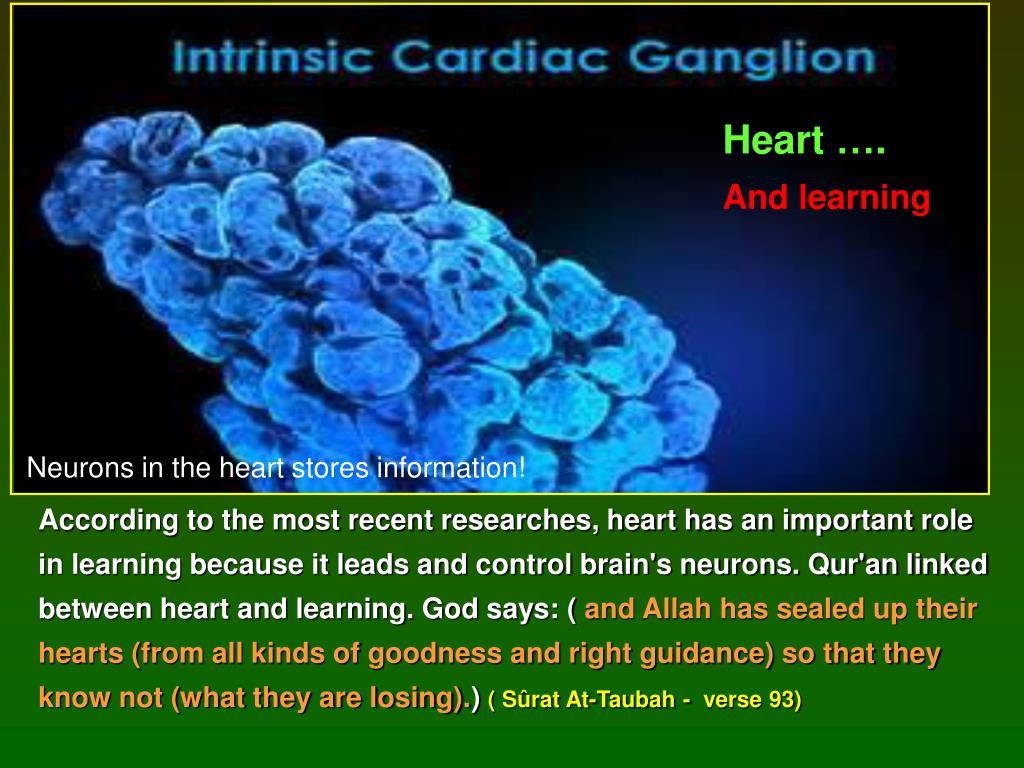 Intrinsic Cardiac Ganglion

Heart ….

And learning

Neurons in the heart stores information!

According to the most recent researches, heart has an important role in learning because it leads and control brain's neurons. Qur'an linked between heart and learning. God says: ( and Allah has sealed up their hearts (from all kinds of goodness and right guidance) so that they know not (what they are losing).) ( Sûrat At-Taubah - verse 93)